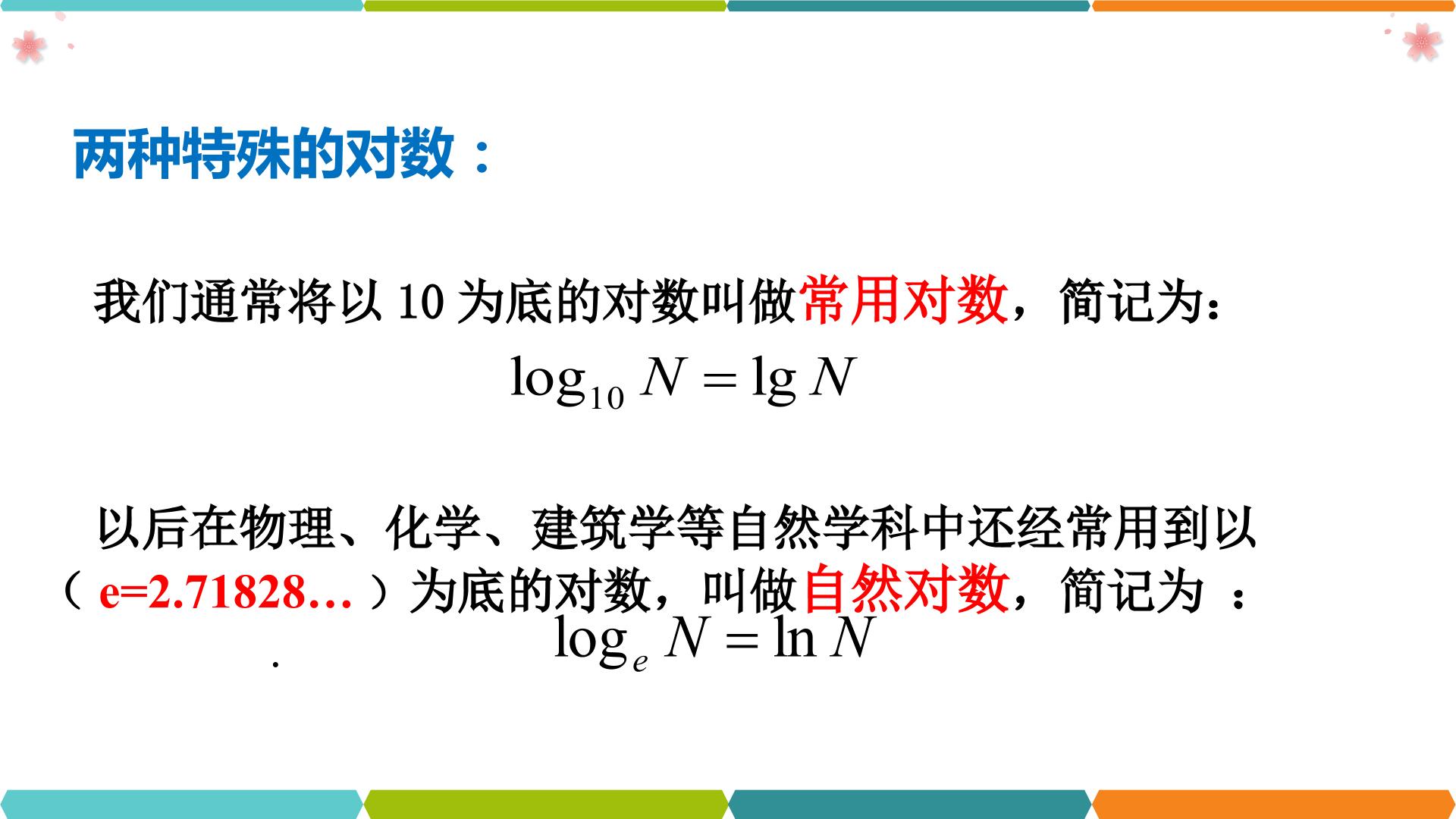 两种特殊的对数：

我们通常将以 10 为底的对数叫做常用对数，简记为：

$\log_{10} N = \lg N$

以后在物理、化学、建筑学等自然学科中还经常用到以（ e=2.71828… ）为底的对数，叫做自然对数，简记为 ：

$\log_{e} N = \ln N$

.